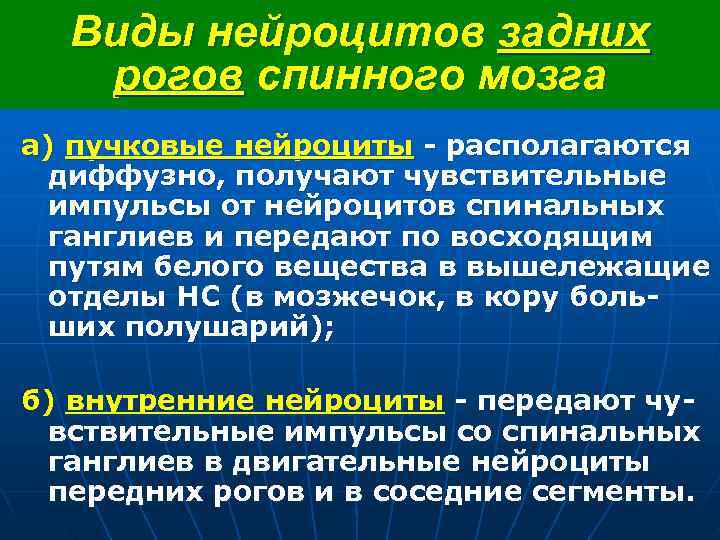 Виды нейроцитов задних рогов спинного мозга

а) пучковые нейроциты - располагаются диффузно, получают чувствительные импульсы от нейроцитов спинальных ганглиев и передают по восходящим путям белого вещества в вышележащие отделы НС (в мозжечок, в кору больших полушарий);

б) внутренние нейроциты - передают чувствительные импульсы со спинальных ганглиев в двигательные нейроциты передних рогов и в соседние сегменты.